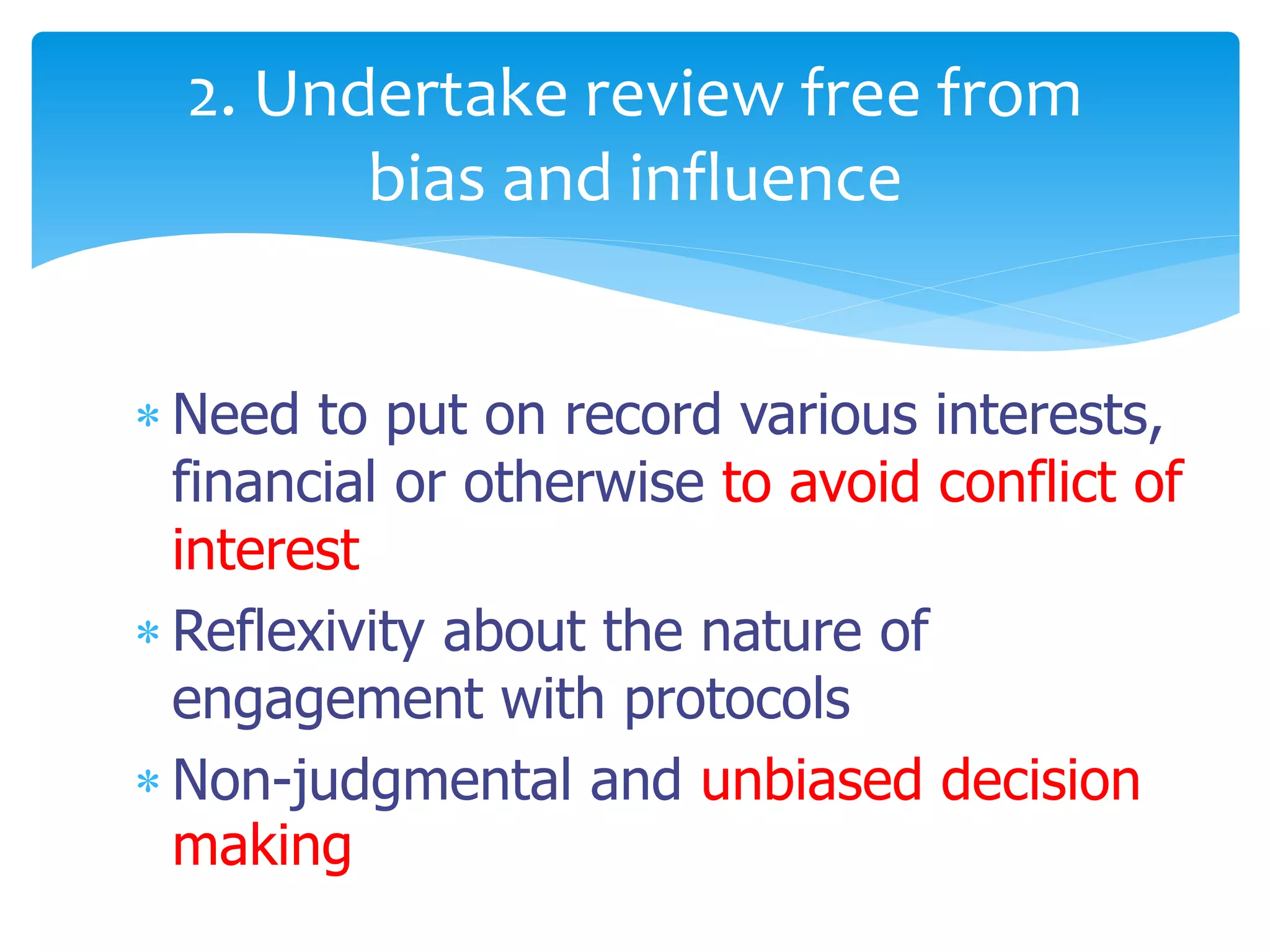 2. Undertake review free from bias and influence

* Need to put on record various interests, financial or otherwise to avoid conflict of interest
* Reflexivity about the nature of engagement with protocols
* Non-judgmental and unbiased decision making